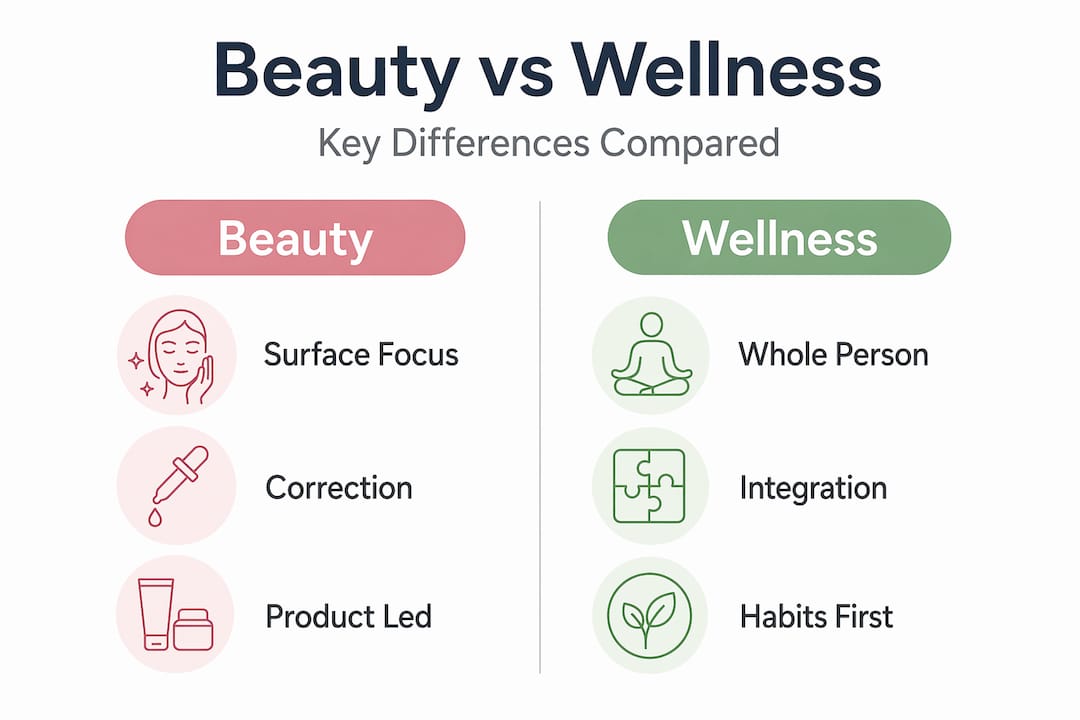 Beauty vs Wellness

Key Differences Compared

Beauty

Surface Focus

Correction

Product Led

Wellness

Whole Person

Integration

Habits First